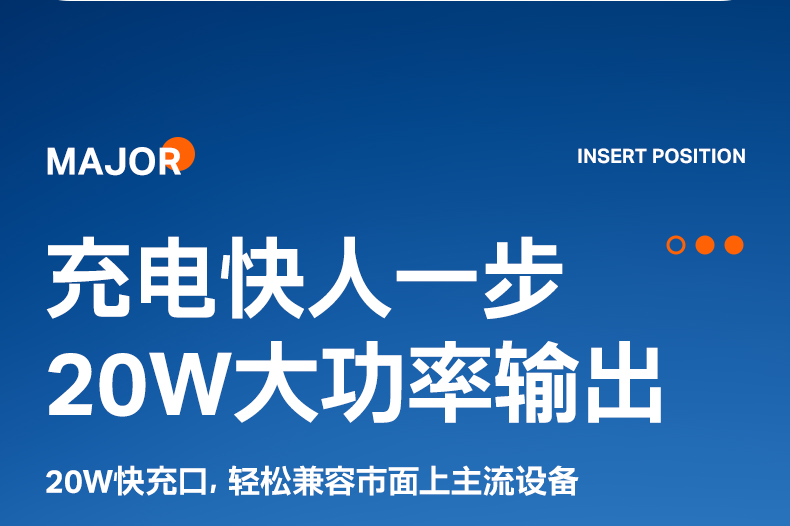 MAJOR

INSERT POSITION

充电快人一步
20W大功率输出

20W快充口，轻松兼容市面上主流设备